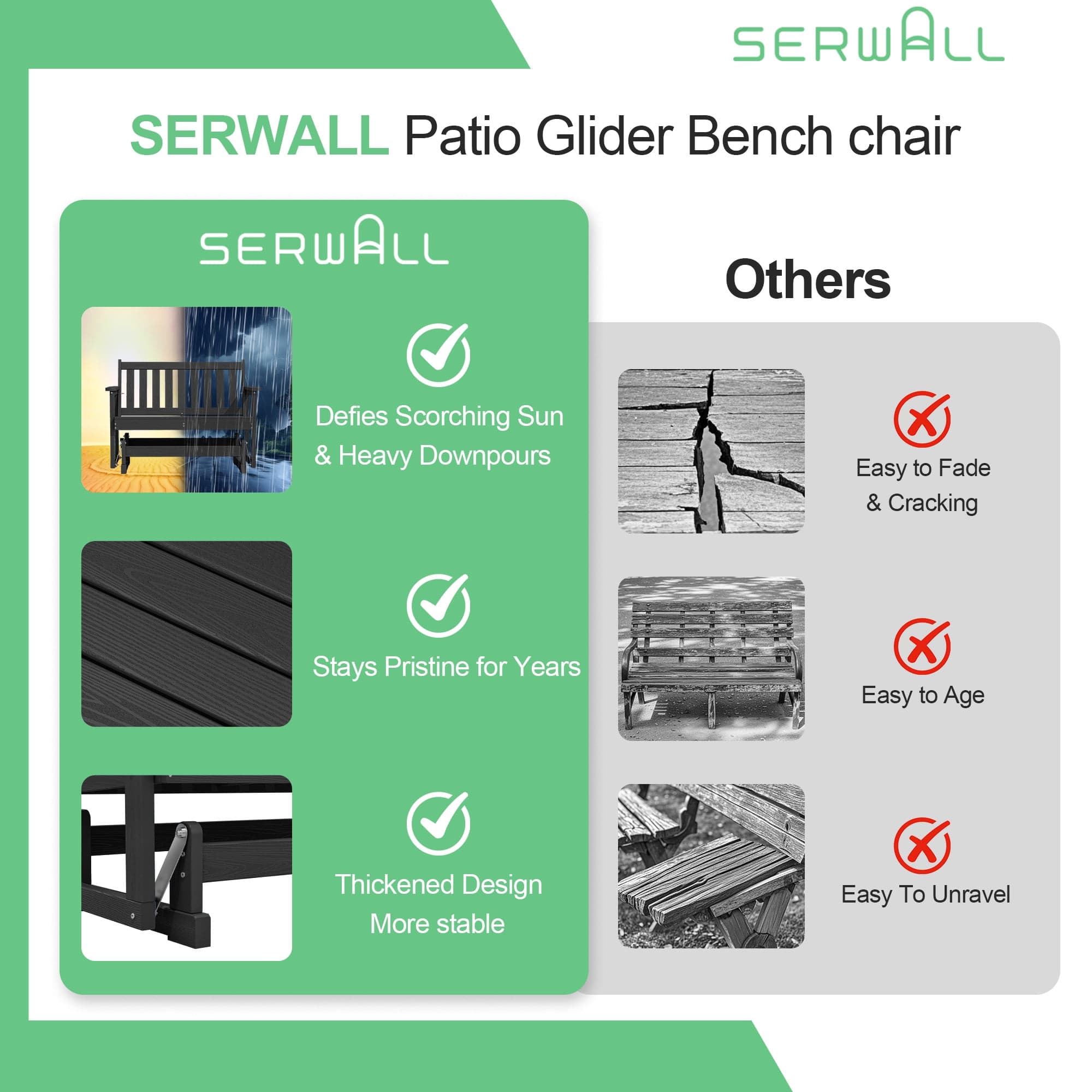 SERWALL

SERWALL Patio Glider Bench chair

SERWALL

Defies Scorching Sun & Heavy Downpours

Stays Pristine for Years

Thickened Design More stable

Others

Easy to Fade & Cracking

Easy to Age

Easy To Unravel